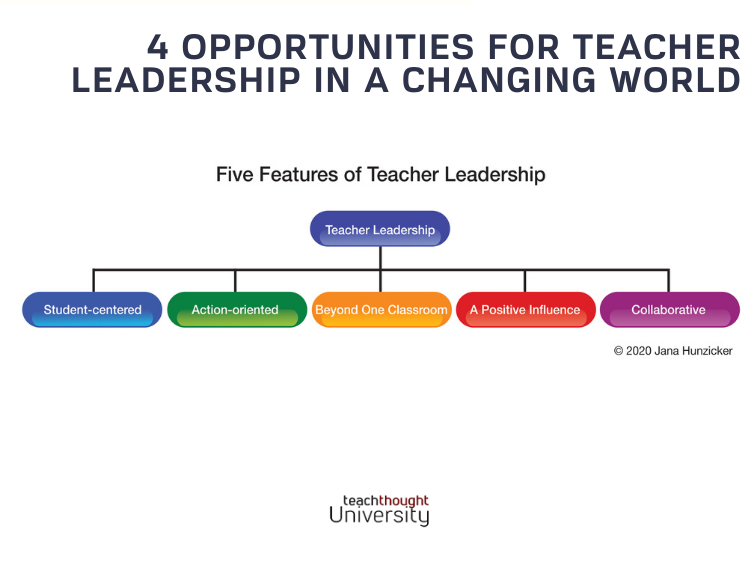 4 OPPORTUNITIES FOR TEACHER LEADERSHIP IN A CHANGING WORLD

Five Features of Teacher Leadership

Teacher Leadership

Student-centered

Action-oriented

Beyond One Classroom

A Positive Influence

Collaborative

© 2020 Jana Hunzicker

teachthought
University